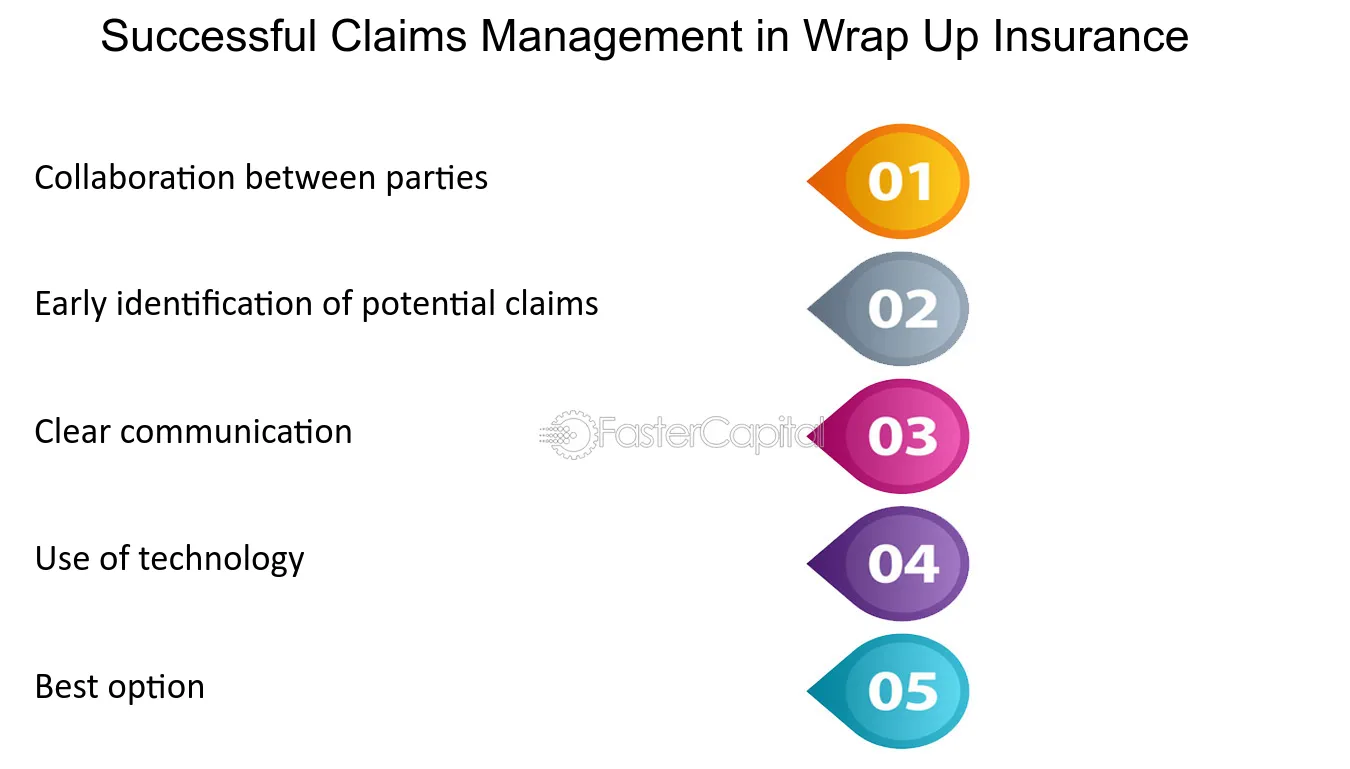 Successful Claims Management in Wrap Up Insurance

Collaboration between parties

01

Early identification of potential claims

02

Clear communication

FasterCapital

03

Use of technology

04

Best option

05